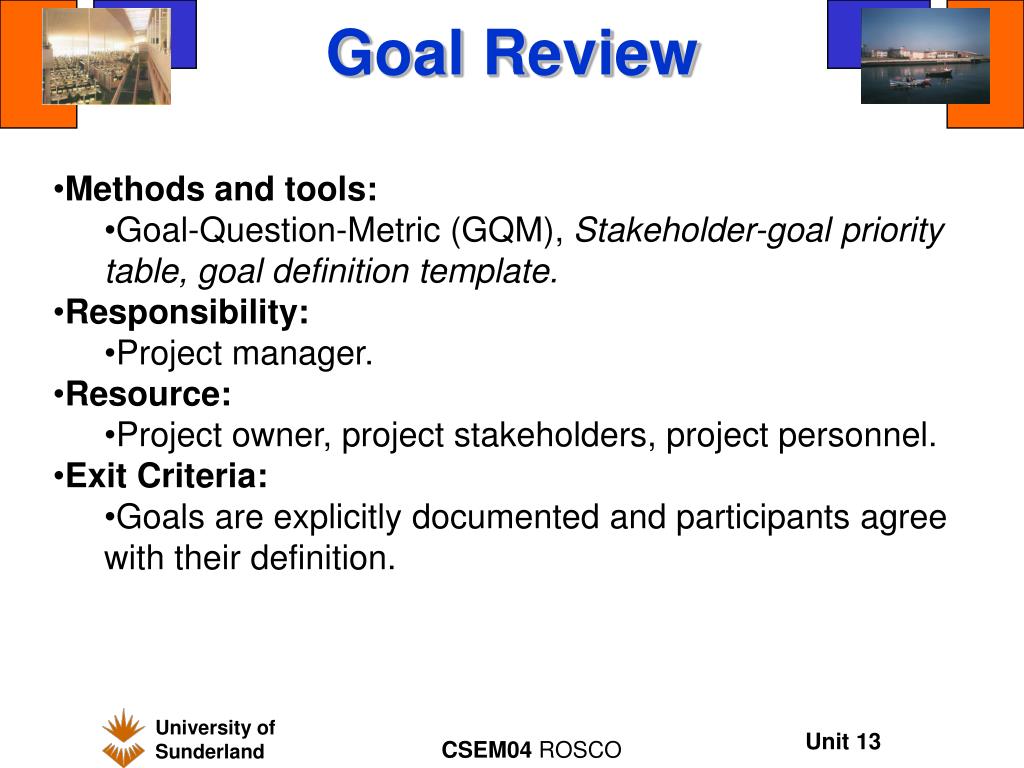 Goal Review

•Methods and tools:
•Goal-Question-Metric (GQM), Stakeholder-goal priority table, goal definition template.
•Responsibility:
•Project manager.
•Resource:
•Project owner, project stakeholders, project personnel.
•Exit Criteria:
•Goals are explicitly documented and participants agree with their definition.

University of Sunderland

CSEM04 ROSCO

Unit 13